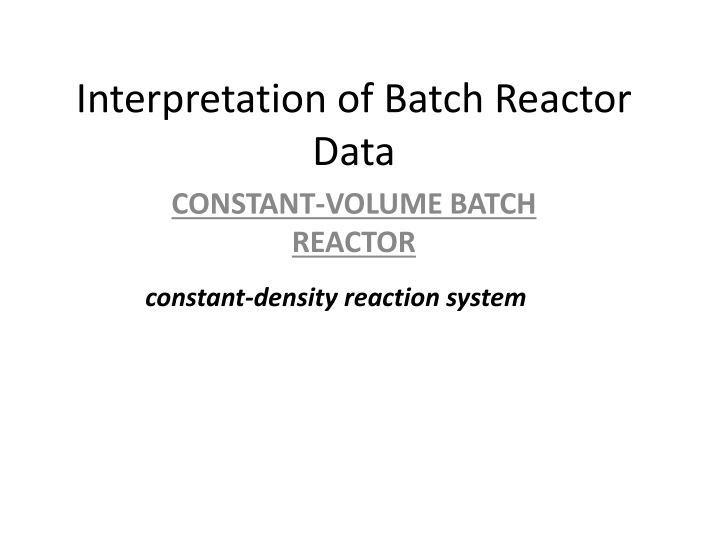 Interpretation of Batch Reactor Data

CONSTANT-VOLUME BATCH REACTOR

constant-density reaction system